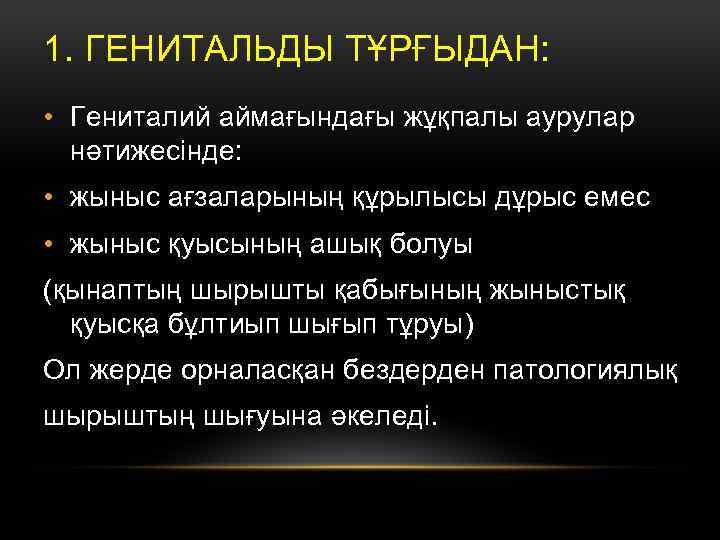 1. ГЕНИТАЛЬДЫ ТҰРҒЫДАН:

• Гениталий аймағындағы жұқпалы аурулар нәтижесінде:

• жыныс ағзаларының құрылысы дұрыс емес

• жыныс қуысының ашық болуы

(қынаптың шырышты қабығының жыныстық қуысқа бұлтиып шығып тұруы)

Ол жерде орналасқан бездерден патологиялық

шырыштың шығуына әкеледі.